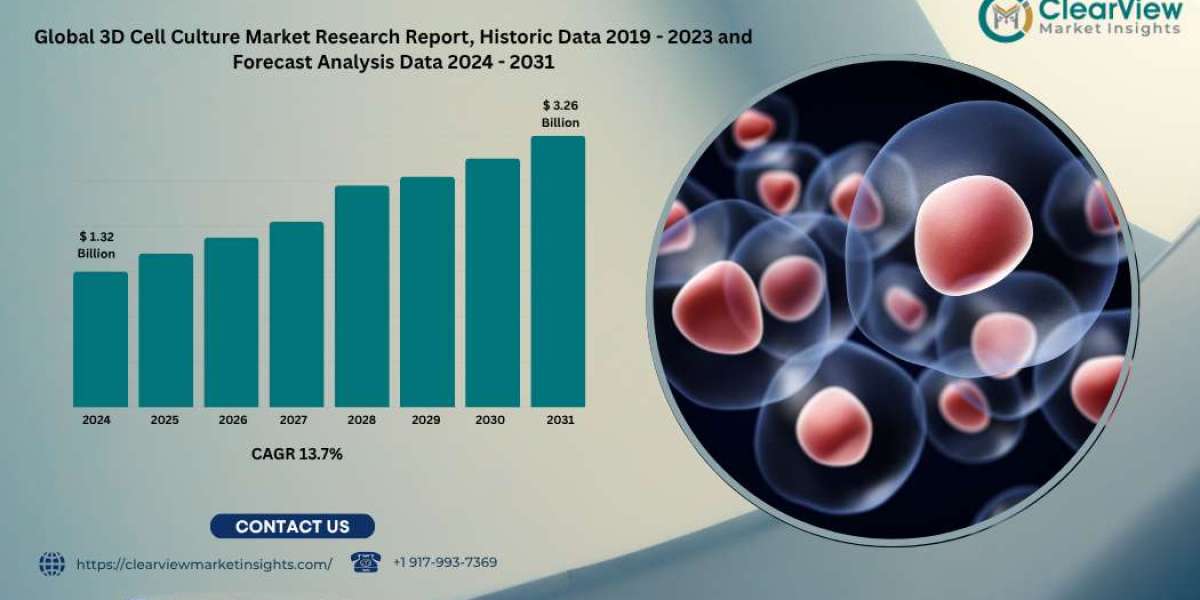 ClearView
Market Insights

Global 3D Cell Culture Market Research Report, Historic Data 2019 - 2023 and Forecast Analysis Data 2024 - 2031

$ 1.32 Billion

$ 3.26 Billion

2024
2025
2026
2027
2028
2029
2030
2031

CAGR 13.7%

CONTACT US

https://clearviewmarketinsights.com/

+1 917-993-7369